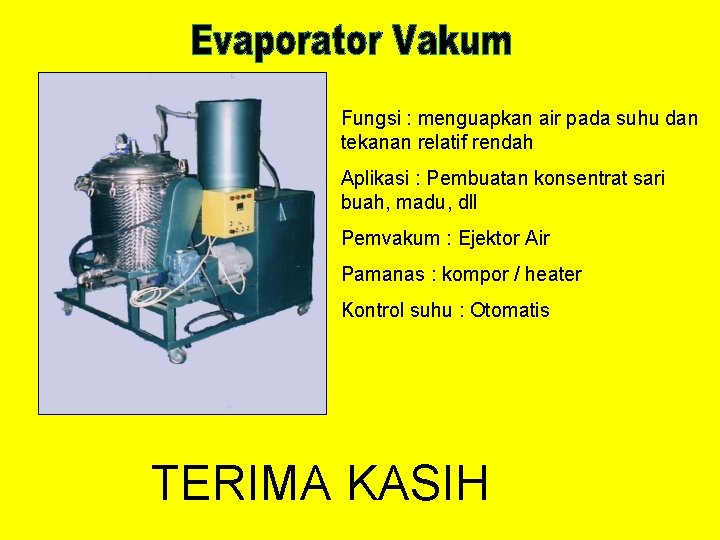 Evaporator Vakum

Fungsi : menguapkan air pada suhu dan tekanan relatif rendah

Aplikasi : Pembuatan konsentrat sari buah, madu, dll

Pemvakum : Ejektor Air

Pamanas : kompor / heater

Kontrol suhu : Otomatis

TERIMA KASIH